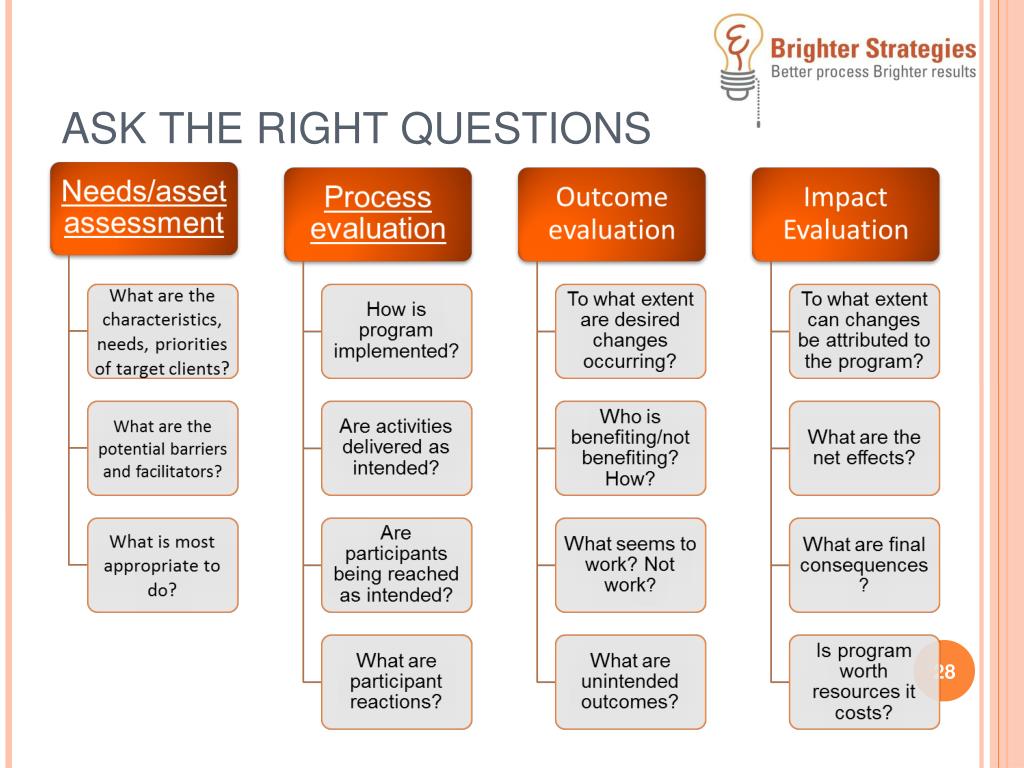 Brighter Strategies
Better process Brighter results

ASK THE RIGHT QUESTIONS

Needs/asset assessment

What are the characteristics, needs, priorities of target clients?

What are the potential barriers and facilitators?

What is most appropriate to do?

Process evaluation

How is program implemented?

Are activities delivered as intended?

Are participants being reached as intended?

What are participant reactions?

Outcome evaluation

To what extent are desired changes occurring?

Who is benefiting/not benefiting? How?

What seems to work? Not work?

What are unintended outcomes?

Impact Evaluation

To what extent can changes be attributed to the program?

What are the net effects?

What are final consequences ?

Is program worth resources it costs?

28